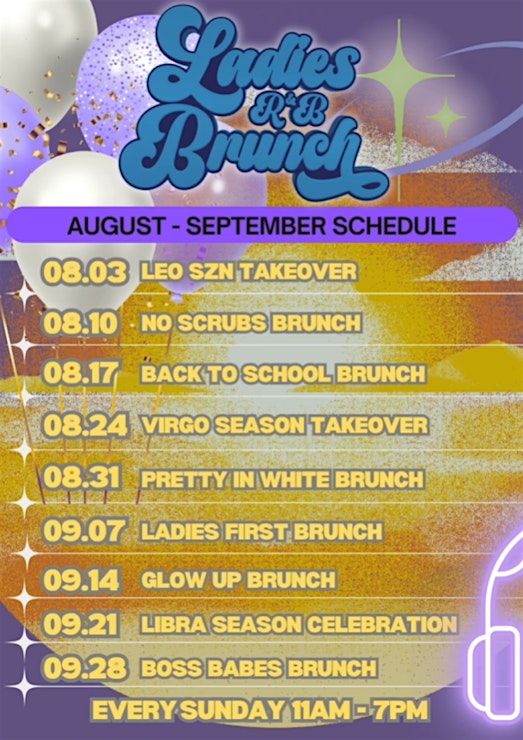 Ladies R&B Brunch

AUGUST - SEPTEMBER SCHEDULE

08.03 LEO SZN TAKEOVER
08.10 NO SCRUBS BRUNCH
08.17 BACK TO SCHOOL BRUNCH
08.24 VIRGO SEASON TAKEOVER
08.31 PRETTY IN WHITE BRUNCH
09.07 LADIES FIRST BRUNCH
09.14 GLOW UP BRUNCH
09.21 LIBRA SEASON CELEBRATION
09.28 BOSS BABES BRUNCH

EVERY SUNDAY 11AM - 7PM